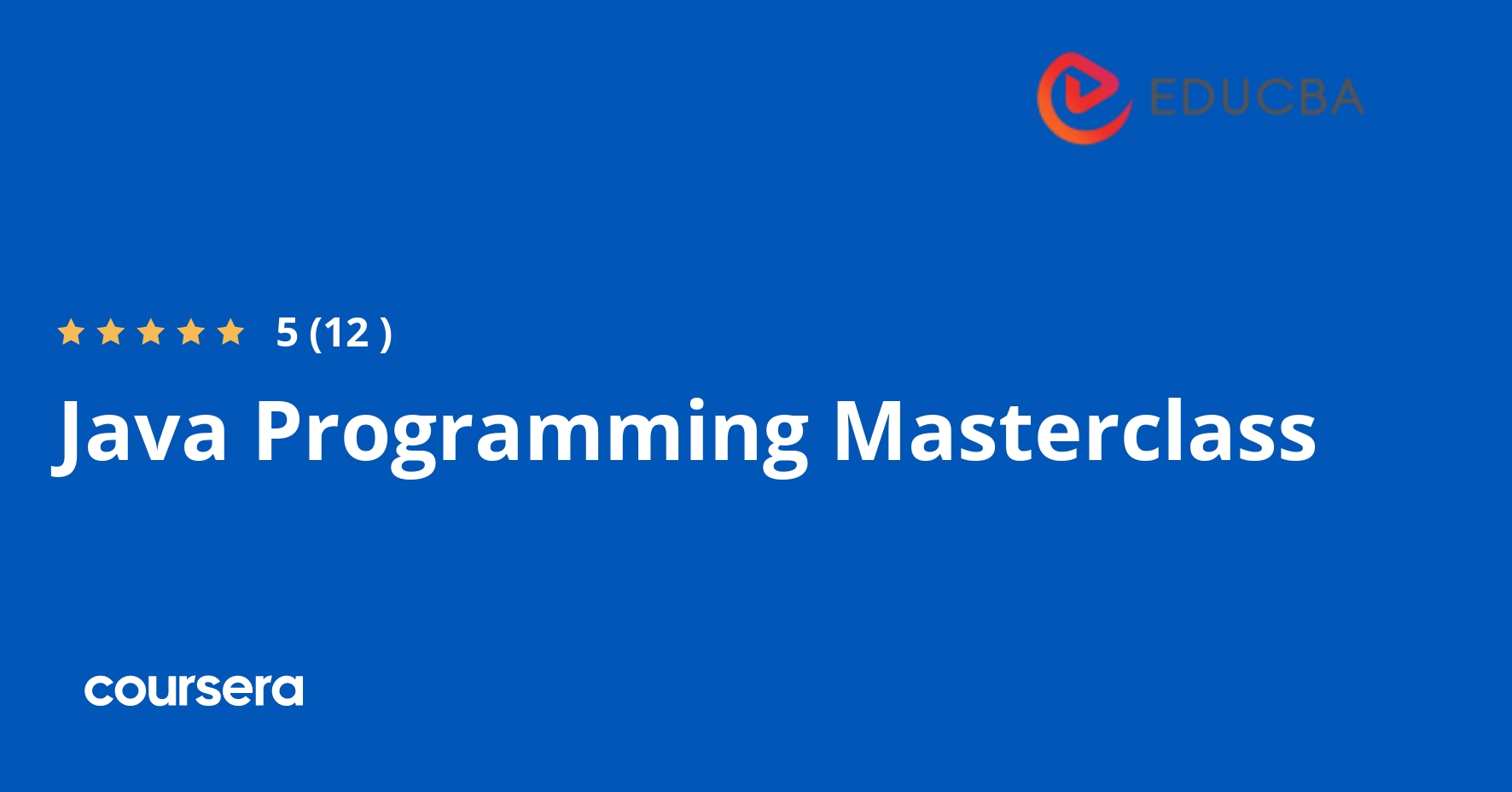 EDUCBA

5 (12 )

Java Programming Masterclass

coursera